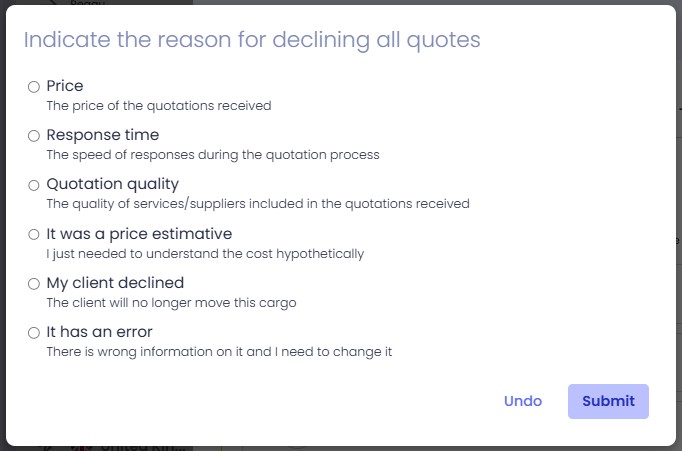 Indicate the reason for declining all quotes

Price
The price of the quotations received

Response time
The speed of responses during the quotation process

Quotation quality
The quality of services/suppliers included in the quotations received

It was a price estimative
I just needed to understand the cost hypothetically

My client declined
The client will no longer move this cargo

It has an error
There is wrong information on it and I need to change it

Undo Submit